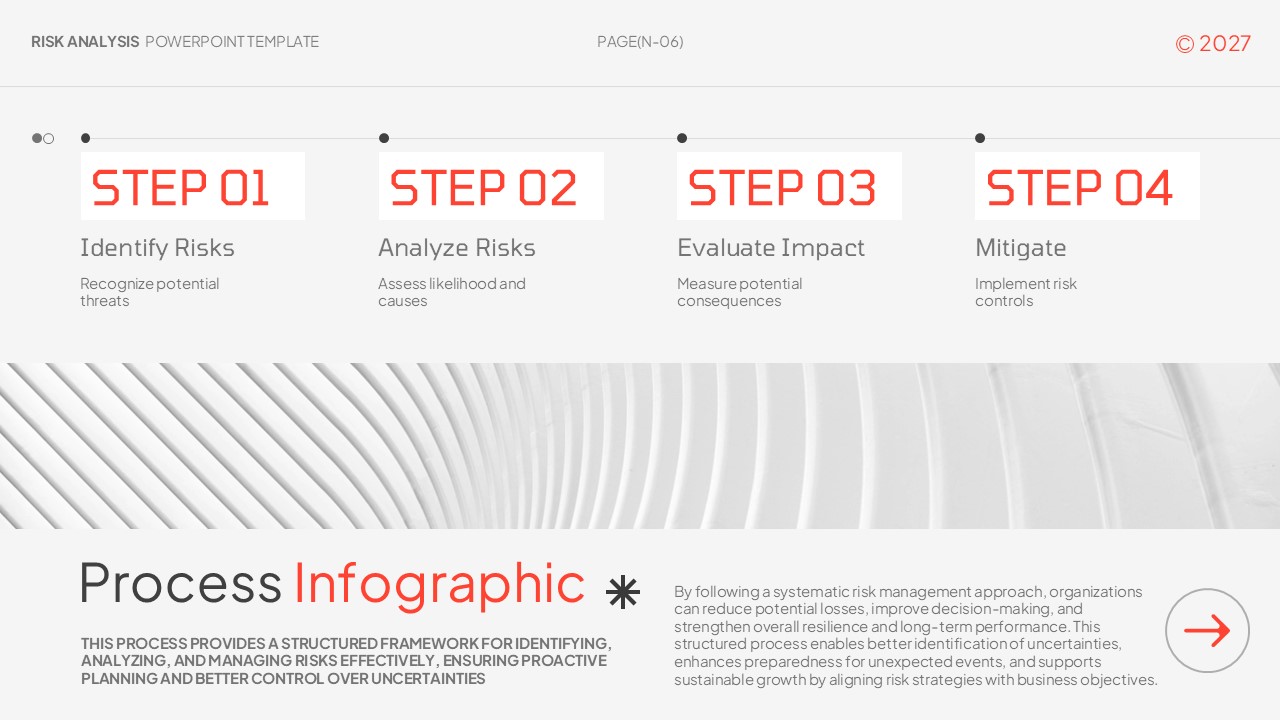 RISK ANALYSIS POWERPOINT TEMPLATE

PAGE(N-06)

© 2027

STEP 01

Identify Risks

Recognize potential threats

STEP 02

Analyze Risks

Assess likelihood and causes

STEP 03

Evaluate Impact

Measure potential consequences

STEP 04

Mitigate

Implement risk controls

Process Infographic

THIS PROCESS PROVIDES A STRUCTURED FRAMEWORK FOR IDENTIFYING, ANALYZING, AND MANAGING RISKS EFFECTIVELY, ENSURING PROACTIVE PLANNING AND BETTER CONTROL OVER UNCERTAINTIES

By following a systematic risk management approach, organizations can reduce potential losses, improve decision-making, and strengthen overall resilience and long-term performance. This structured process enables better identification of uncertainties, enhances preparedness for unexpected events, and supports sustainable growth by aligning risk strategies with business objectives.